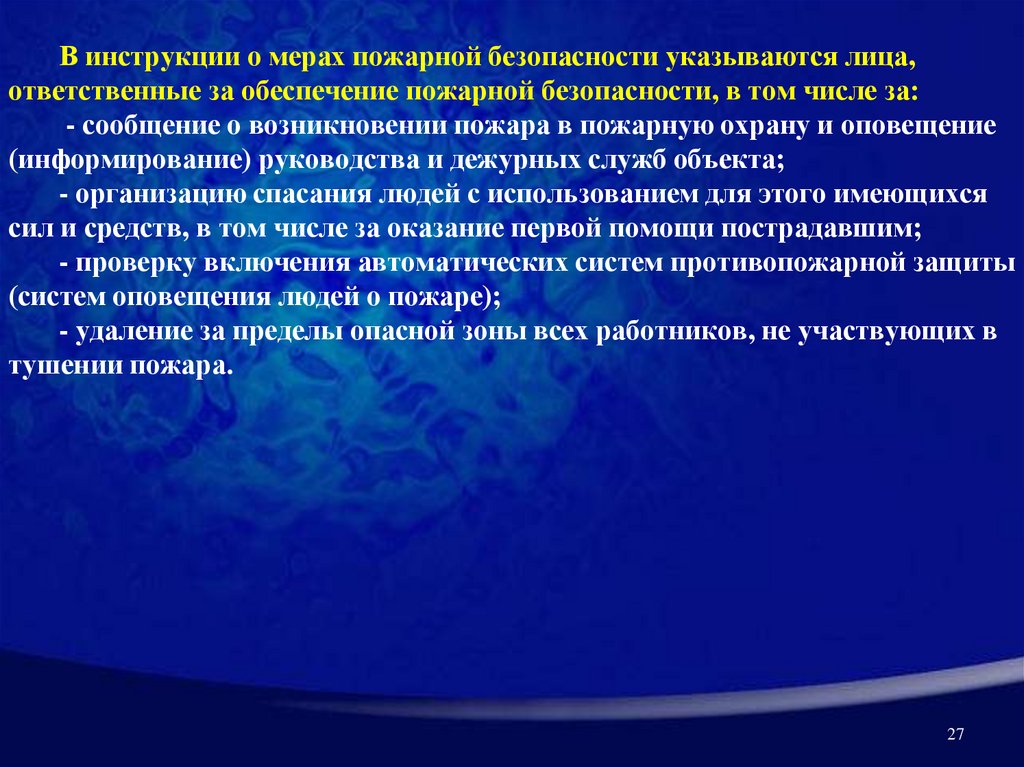 В инструкции о мерах пожарной безопасности указываются лица, ответственные за обеспечение пожарной безопасности, в том числе за:

- сообщение о возникновении пожара в пожарную охрану и оповещение (информирование) руководства и дежурных служб объекта;

- организацию спасания людей с использованием для этого имеющихся сил и средств, в том числе за оказание первой помощи пострадавшим;

- проверку включения автоматических систем противопожарной защиты (систем оповещения людей о пожаре);

- удаление за пределы опасной зоны всех работников, не участвующих в тушении пожара.

27